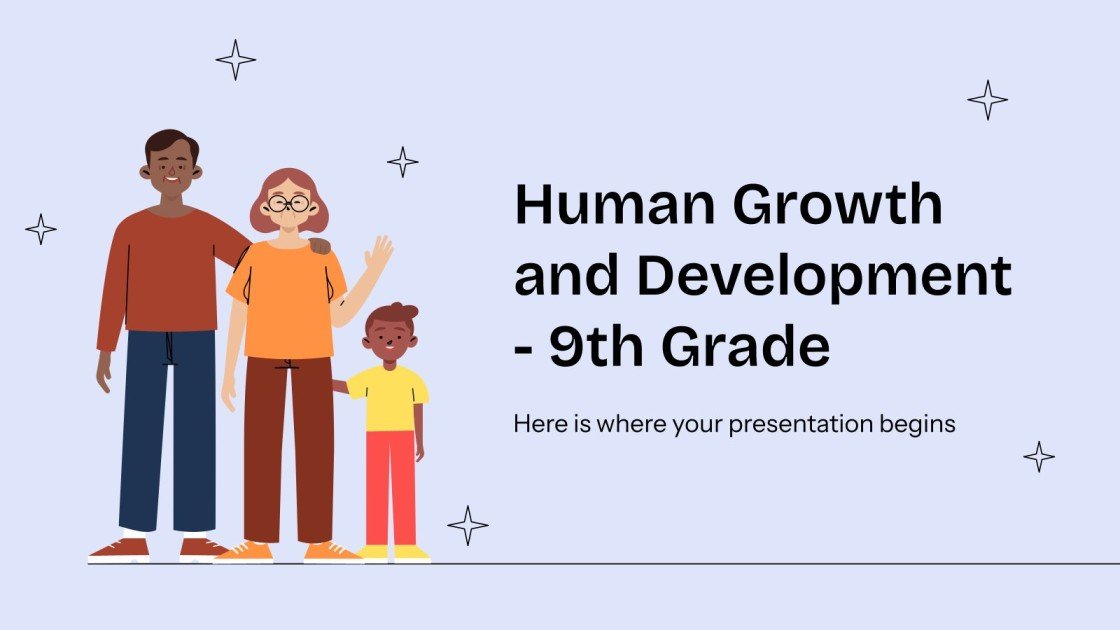 Human Growth and Development - 9th Grade

Here is where your presentation begins